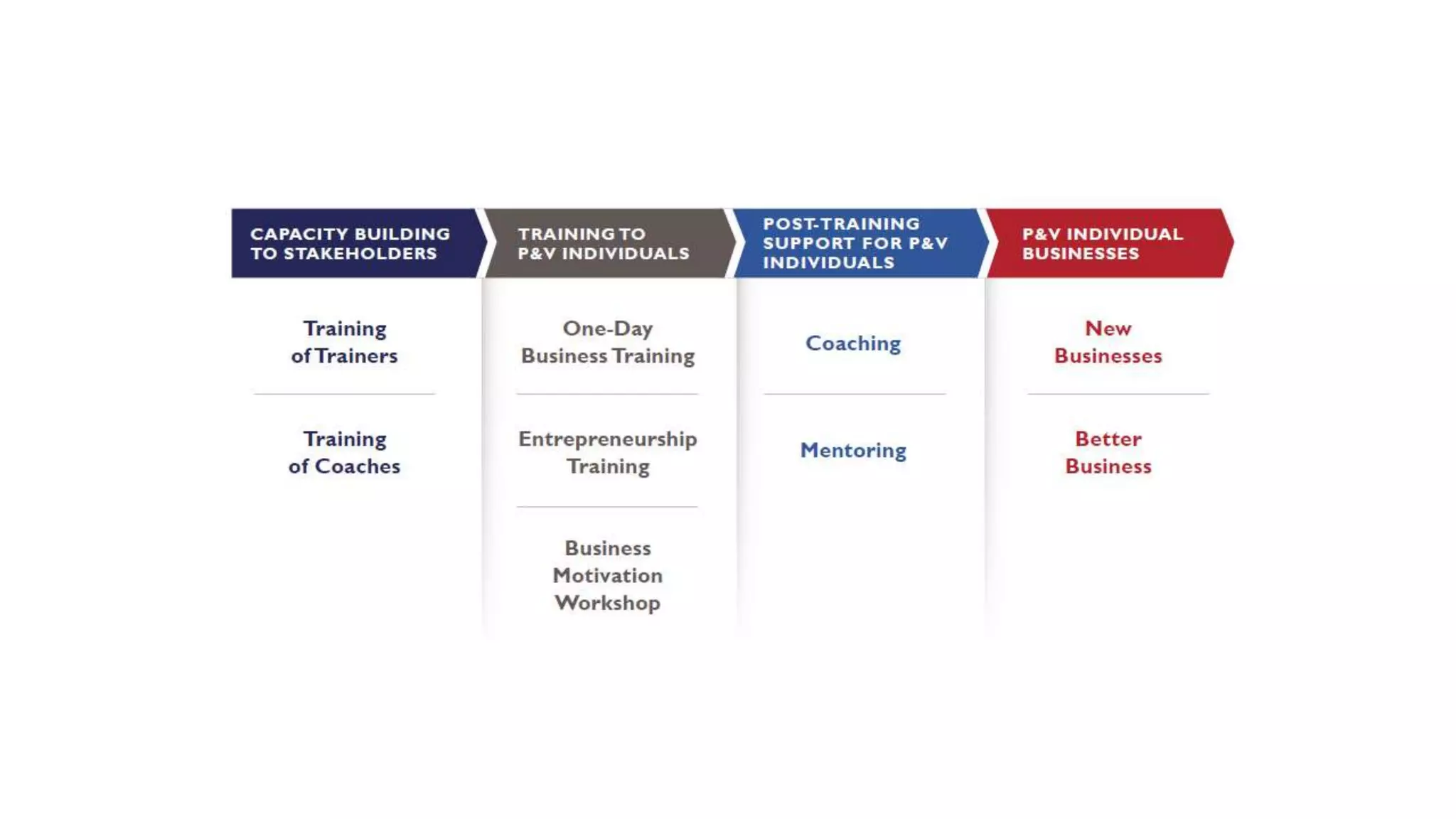 CAPACITY BUILDING TO STAKEHOLDERS

Training of Trainers

Training of Coaches

TRAINING TO P&V INDIVIDUALS

One-Day Business Training

Entrepreneurship Training

Business Motivation Workshop

POST-TRAINING SUPPORT FOR P&V INDIVIDUALS

Coaching

Mentoring

P&V INDIVIDUAL BUSINESSES

New Businesses

Better Business